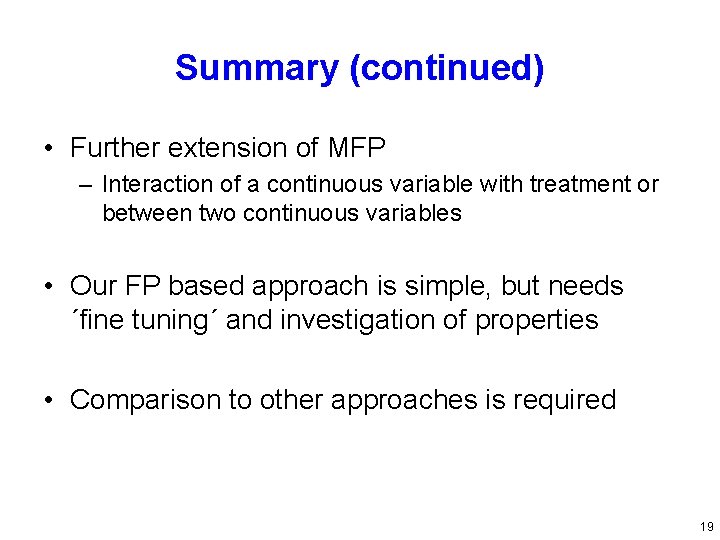 Summary (continued)

• Further extension of MFP
– Interaction of a continuous variable with treatment or between two continuous variables

• Our FP based approach is simple, but needs ´fine tuning´ and investigation of properties

• Comparison to other approaches is required

19